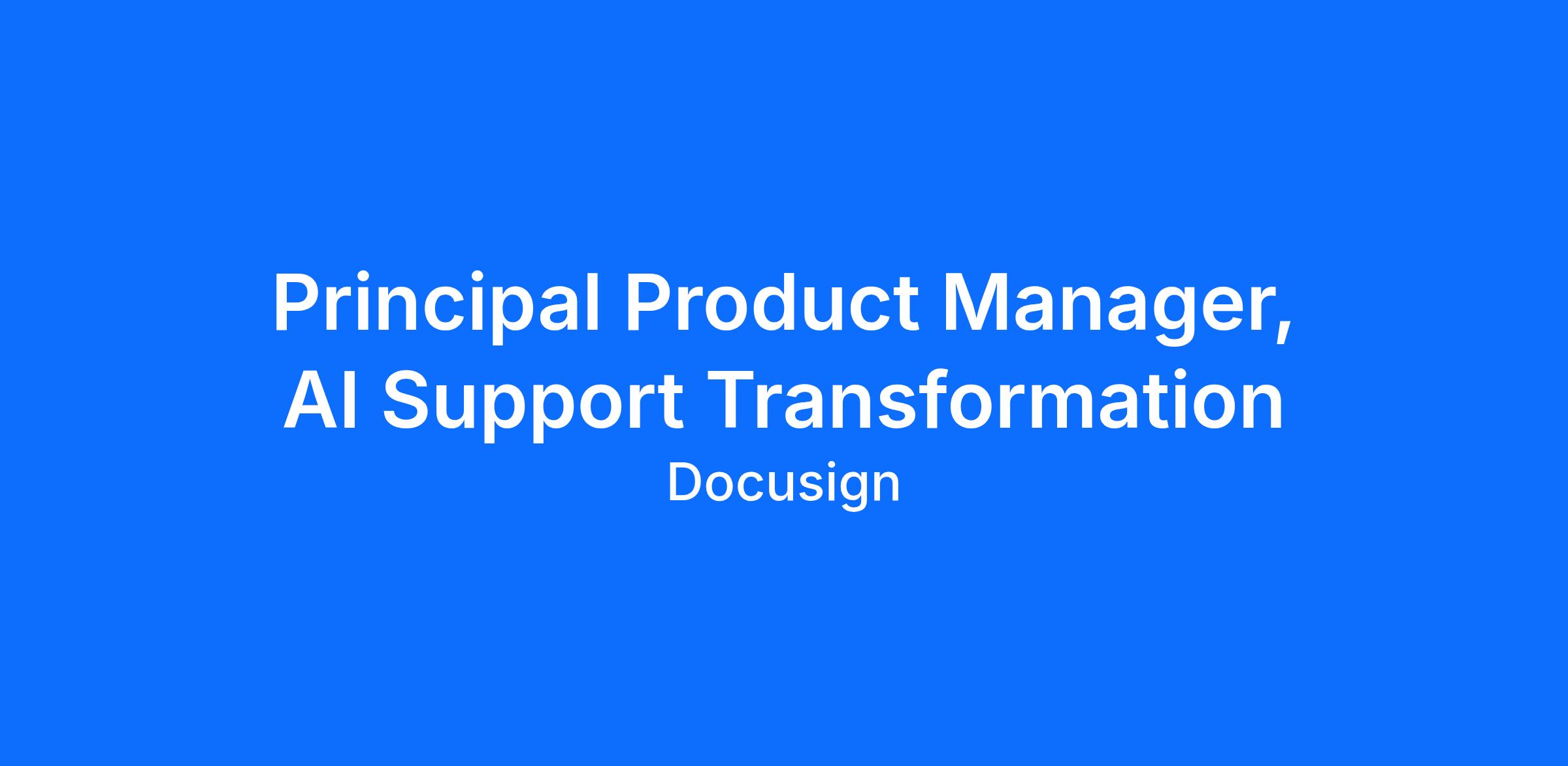 Principal Product Manager, AI Support Transformation

Docusign